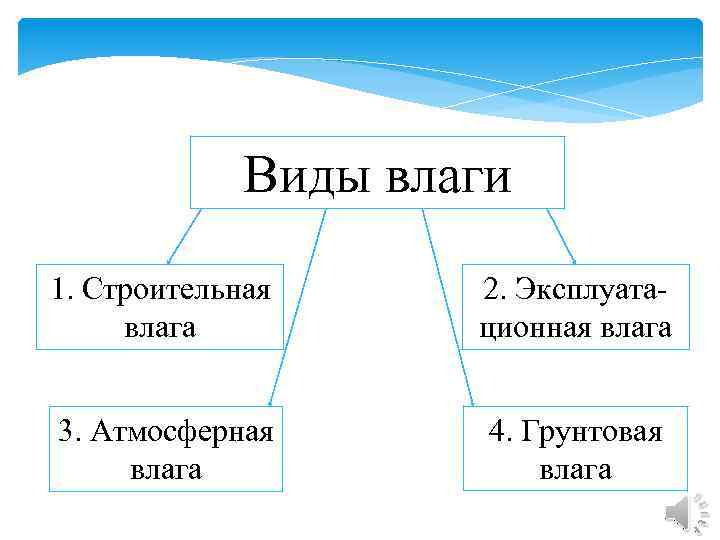 Виды влаги

1. Строительная влага

2. Эксплуатационная влага

3. Атмосферная влага

4. Грунтовая влага